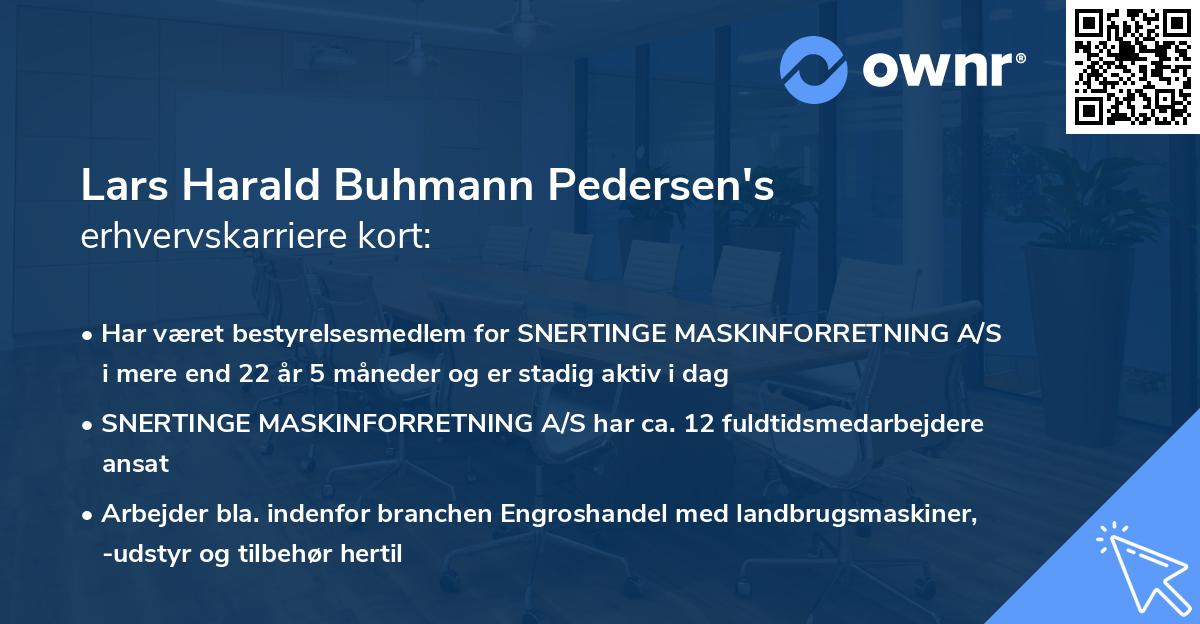 ownr®

Lars Harald Buhmann Pedersen's
erhvervskarriere kort:

• Har været bestyrelsesmedlem for SNERTINGE MASKINFORRETNING A/S i mere end 22 år 5 måneder og er stadig aktiv i dag

• SNERTINGE MASKINFORRETNING A/S har ca. 12 fuldtidsmedarbejdere ansat

• Arbejder bla. indenfor branchen Engroshandel med landbrugsmaskiner, -udstyr og tilbehør hertil